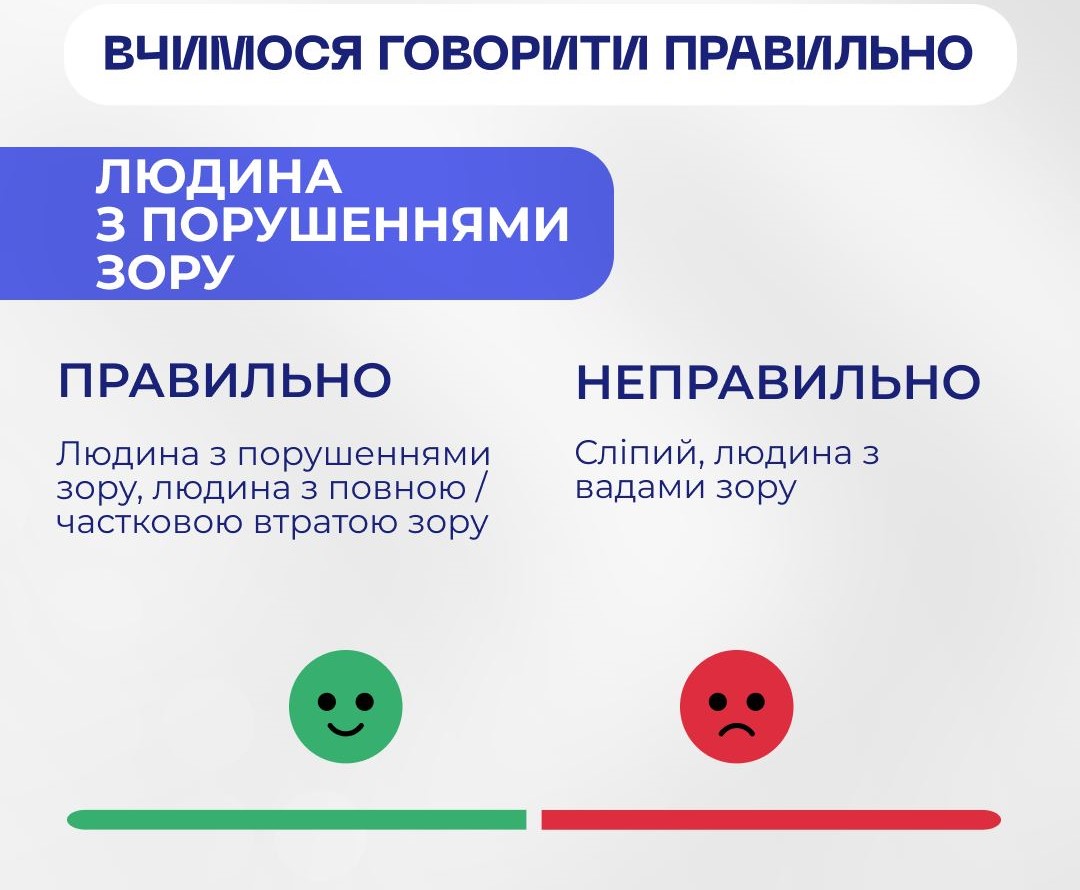 ВЧИМОСЯ ГОВОРИТИ ПРАВИЛЬНО

ЛЮДИНА З ПОРУШЕННЯМИ ЗОРУ

ПРАВИЛЬНО

Людина з порушеннями зору, людина з повною / частковою втратою зору

НЕПРАВИЛЬНО

Сліпий, людина з вадами зору